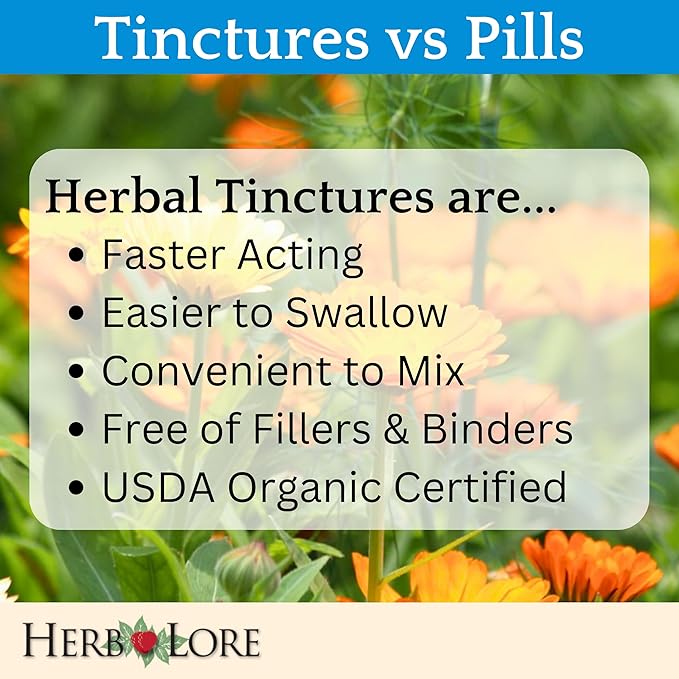 Tinctures vs Pills

Herbal Tinctures are...
• Faster Acting
• Easier to Swallow
• Convenient to Mix
• Free of Fillers & Binders
• USDA Organic Certified

HERB LORE